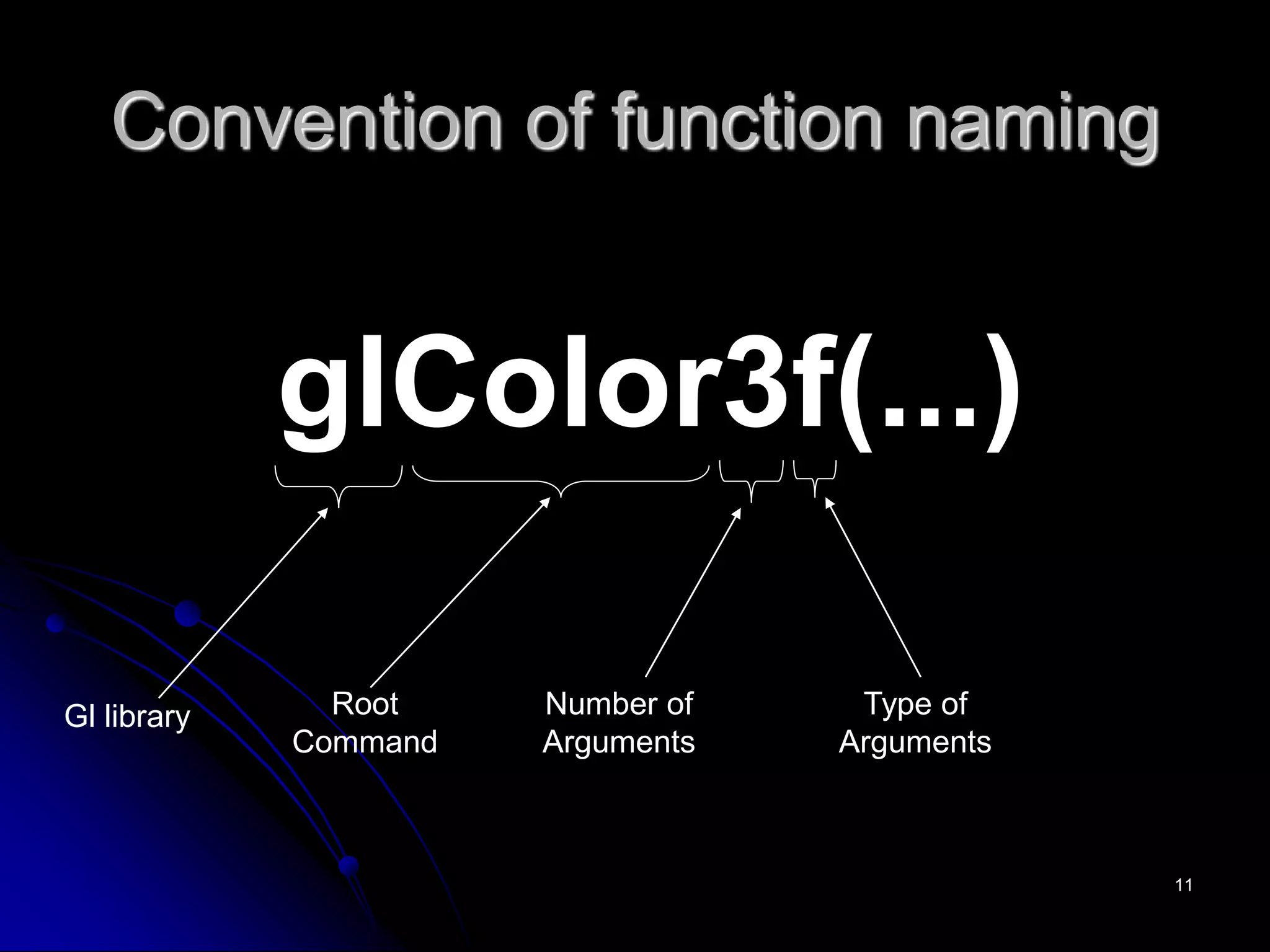 Convention of function naming

glColor3f(...)

Gl library

Root Command

Number of Arguments

Type of Arguments

11